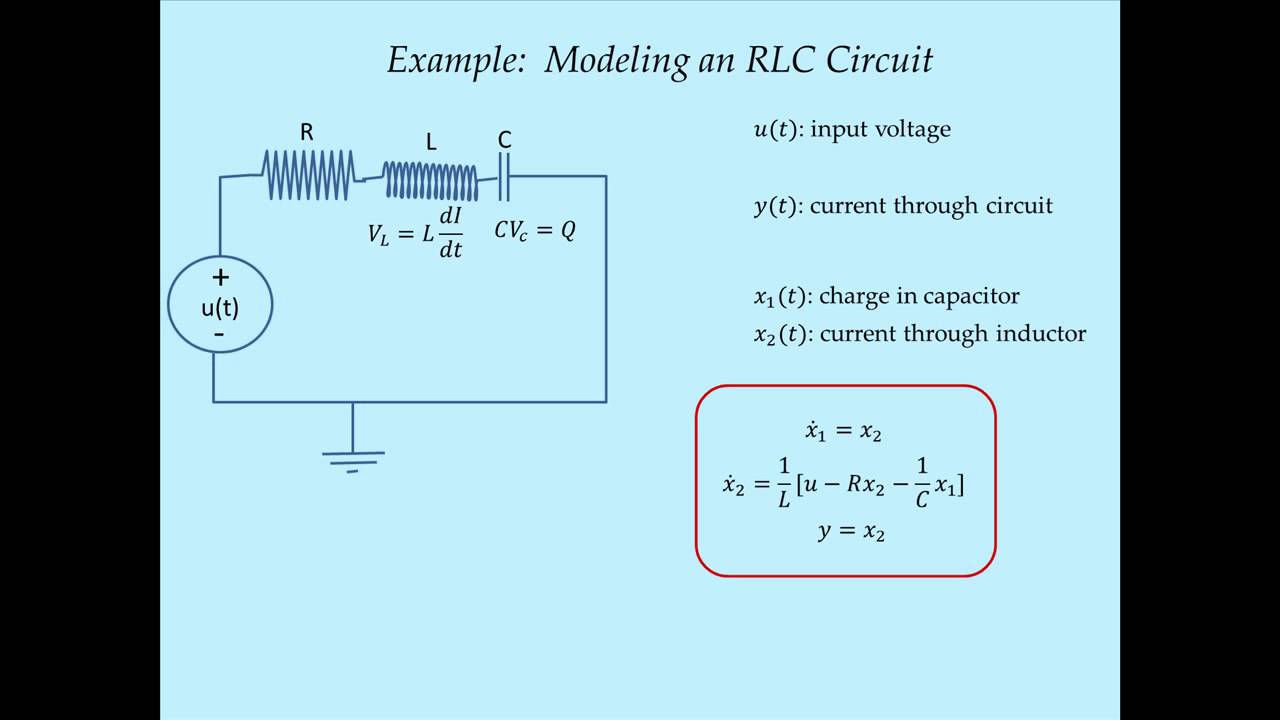 Example: Modeling an RLC Circuit

R

L

C

$V_L = L\frac{dI}{dt}$

$CV_c = Q$

+
u(t)
-

$u(t)$: input voltage

$y(t)$: current through circuit

$x_1(t)$: charge in capacitor
$x_2(t)$: current through inductor

$\dot{x}_1 = x_2$
$\dot{x}_2 = \frac{1}{L}[u - Rx_2 - \frac{1}{C}x_1]$
$y = x_2$